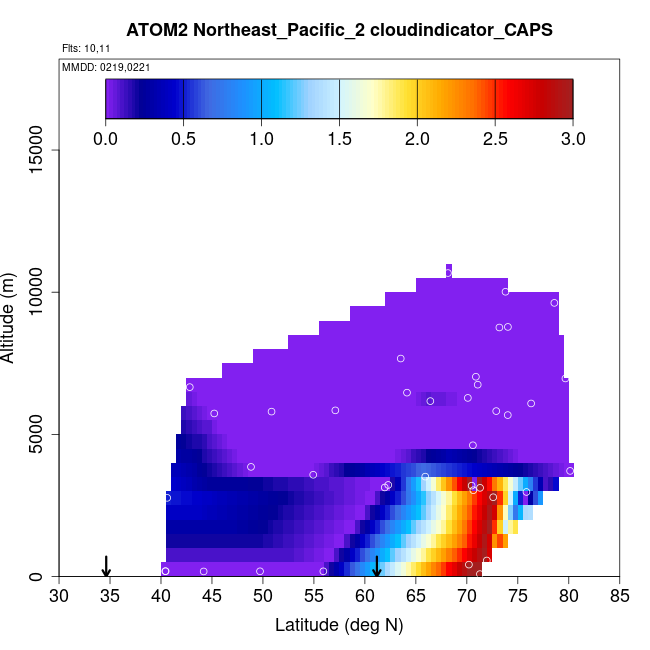 ATOM2 Northeast_Pacific_2 cloudindicator_CAPS

Flts: 10,11

MMDD: 0219,0221

0.0 0.5 1.0 1.5 2.0 2.5 3.0

Altitude (m)

0
5000
10000
15000

30 35 40 45 50 55 60 65 70 75 80 85

Latitude (deg N)